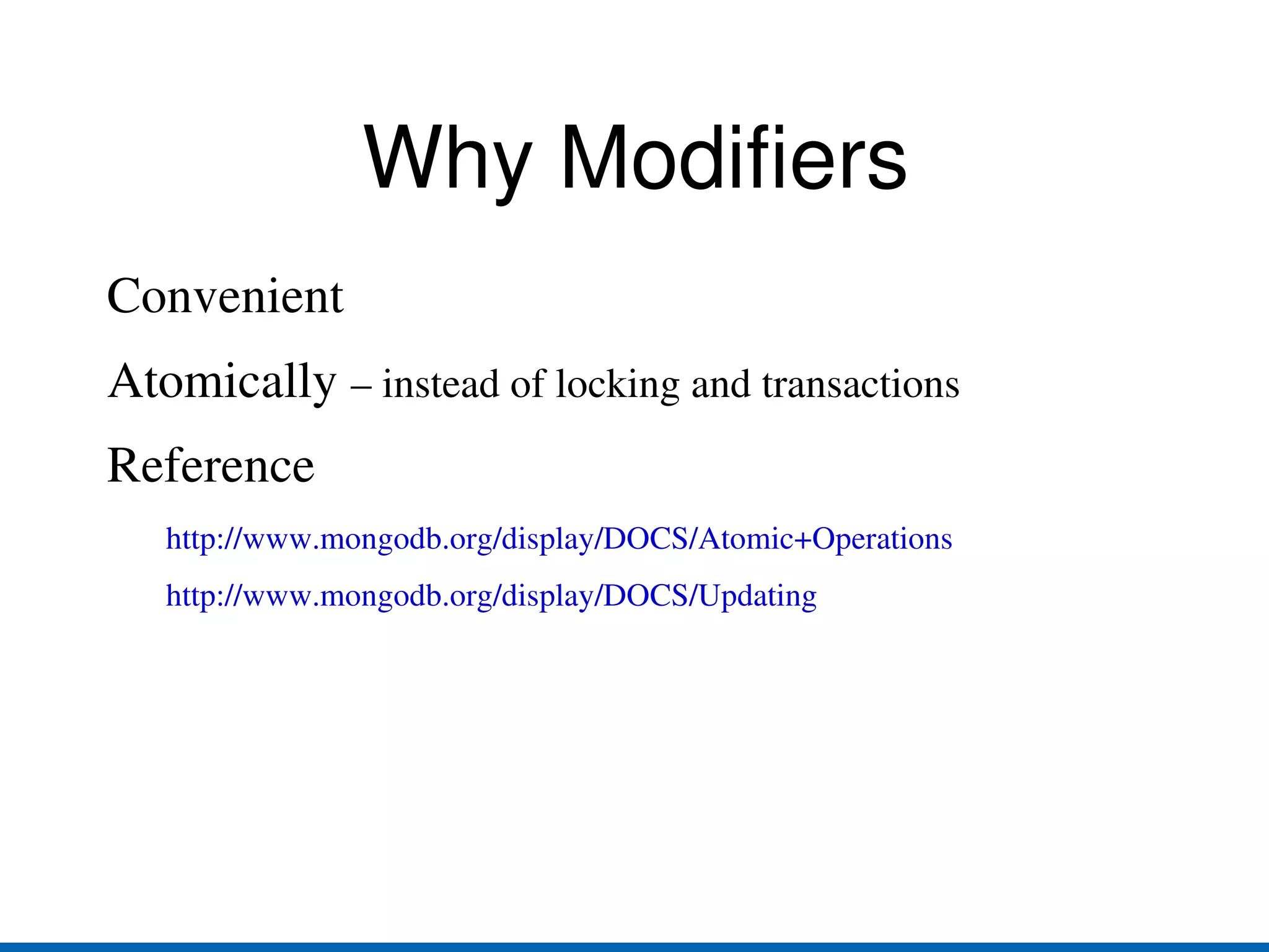 Why Modifiers

Convenient

Atomically – instead of locking and transactions

Reference

http://www.mongodb.org/display/DOCS/Atomic+Operations

http://www.mongodb.org/display/DOCS/Updating